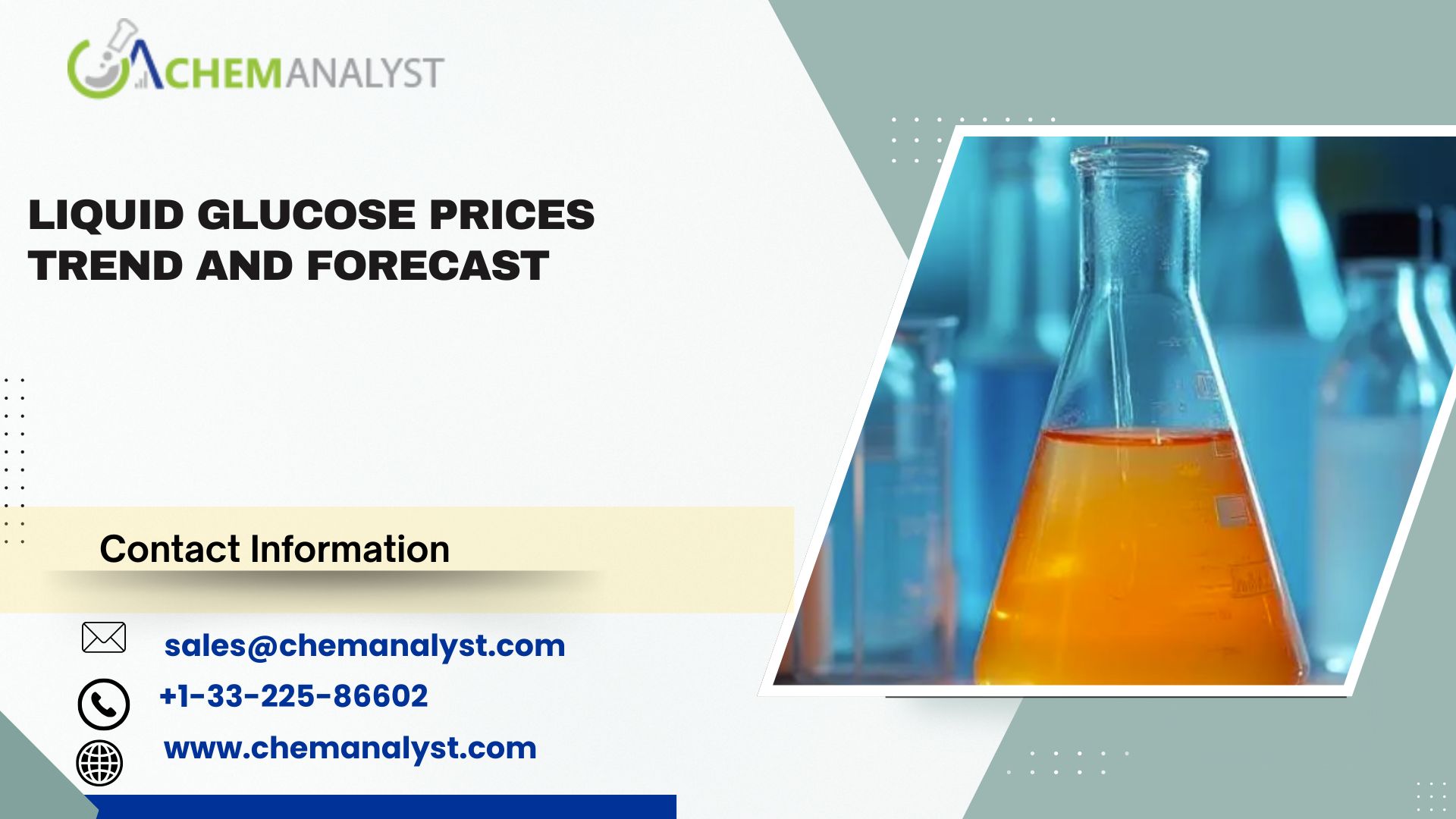 CHEMANALYST

LIQUID GLUCOSE PRICES TREND AND FORECAST

Contact Information

sales@chemanalyst.com

+1-33-225-86602

www.chemanalyst.com